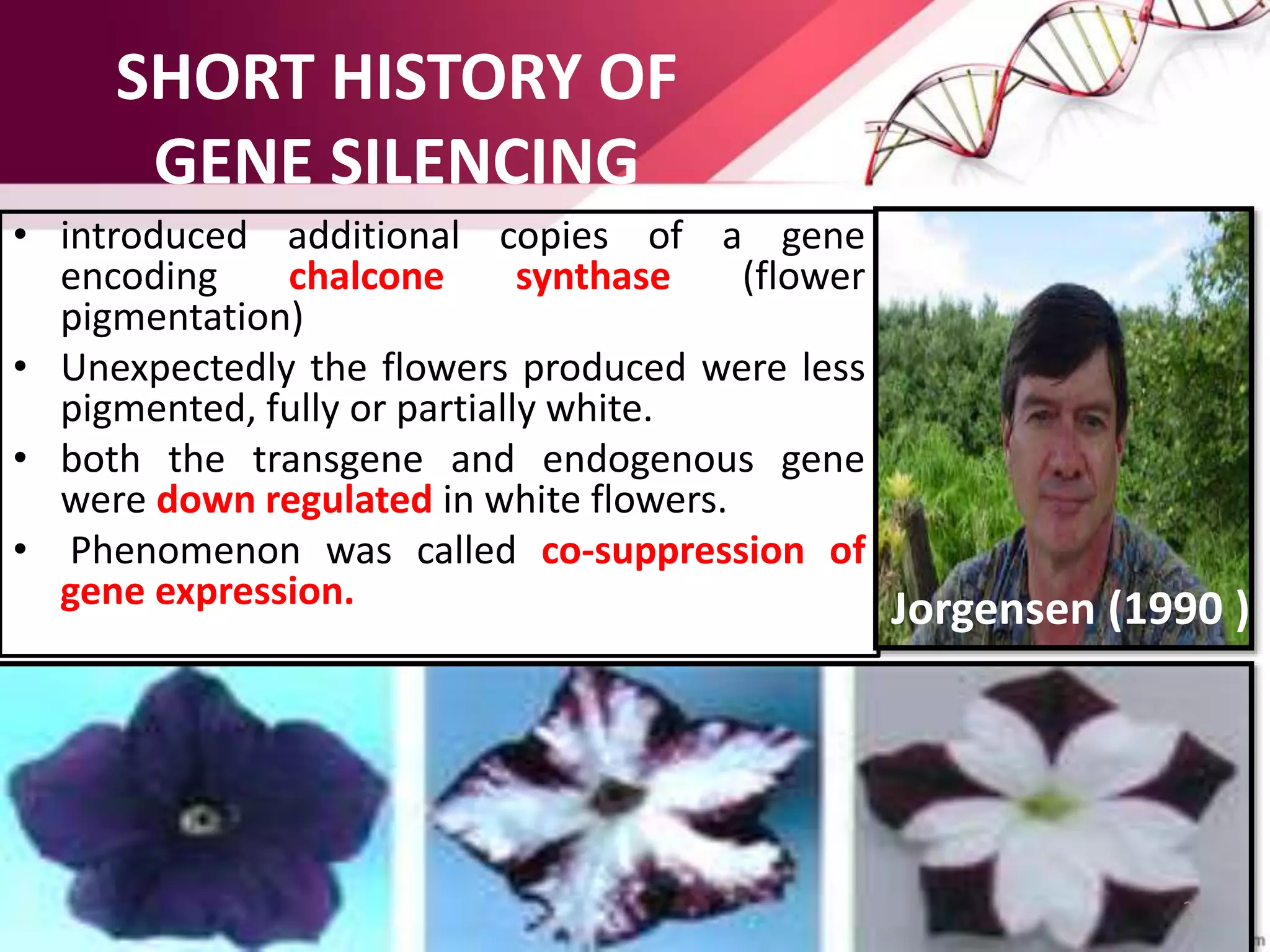 SHORT HISTORY OF GENE SILENCING

• introduced additional copies of a gene encoding chalcone synthase (flower pigmentation)
• Unexpectedly the flowers produced were less pigmented, fully or partially white.
• both the transgene and endogenous gene were down regulated in white flowers.
• Phenomenon was called co-suppression of gene expression.

Jorgensen (1990 )